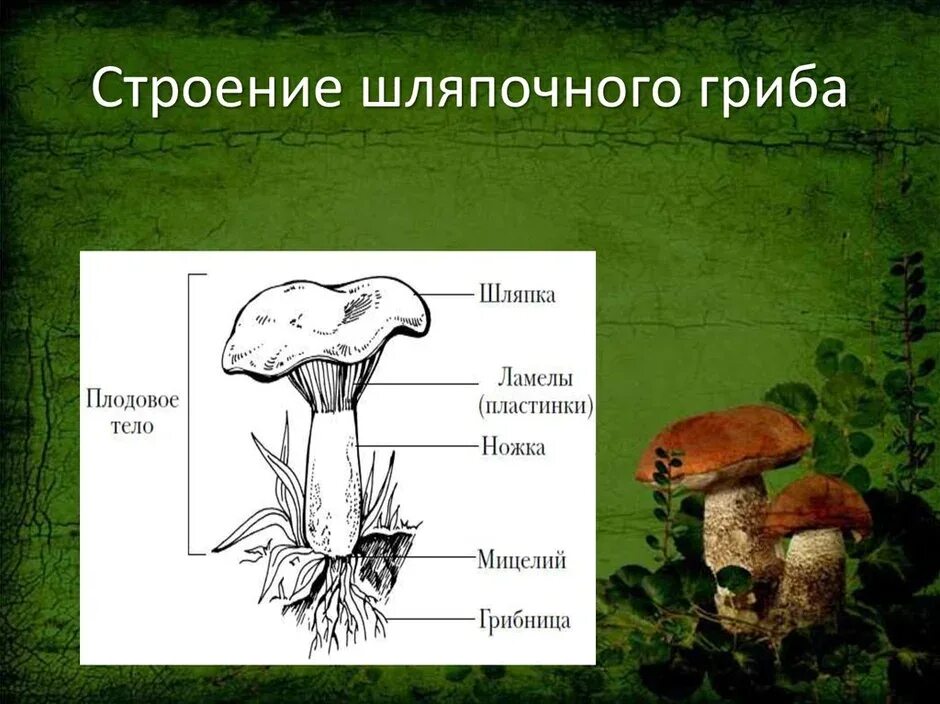 Строение шляпочного гриба

Плодовое тело

Шляпка

Ламелы (пластинки)

Ножка

Мицелий

Грибница